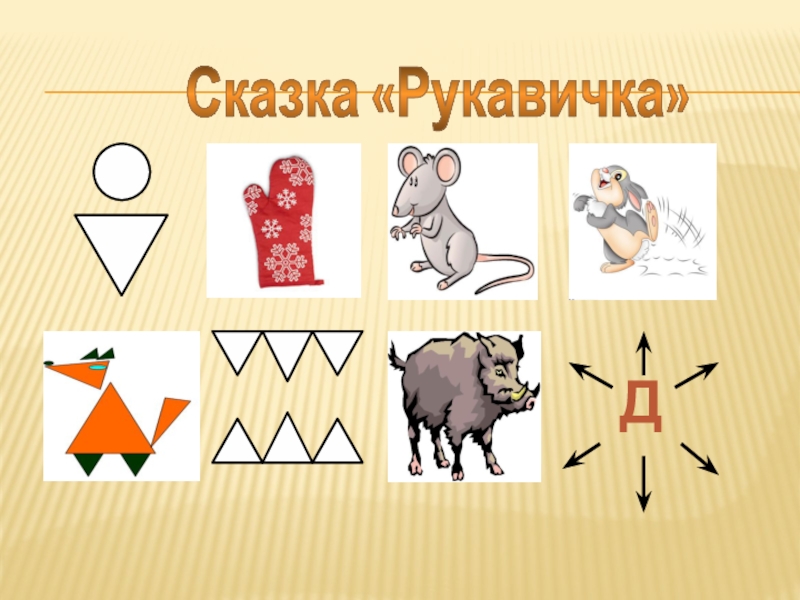 Сказка «Рукавичка»

Д